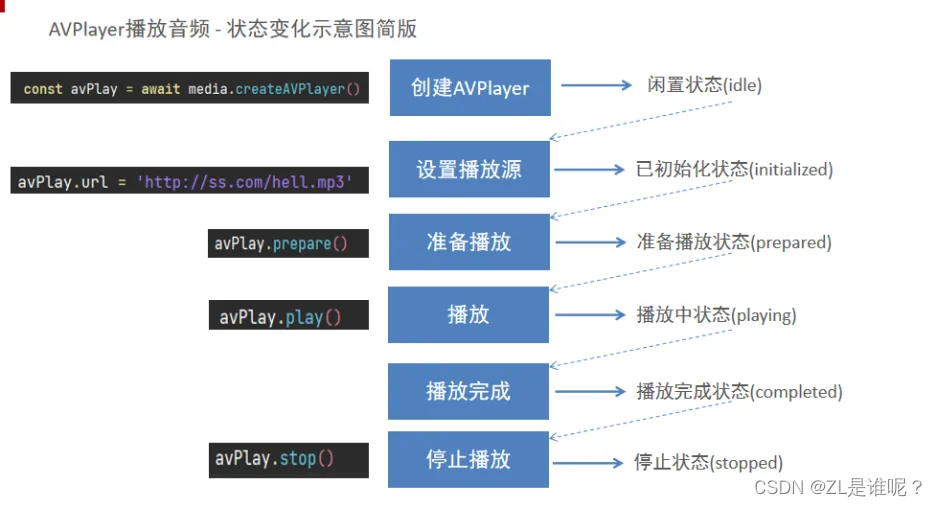 AVPlayer播放音频 - 状态变化示意图简版

const avPlay = await media.createAVPlayer()

创建AVPlayer

闲置状态(idle)

avPlay.url = 'http://ss.com/hell.mp3'

设置播放源

已初始化状态(initialized)

avPlay.prepare()

准备播放

准备播放状态(prepared)

avPlay.play()

播放

播放中状态(playing)

播放完成

播放完成状态(completed)

avPlay.stop()

停止播放

停止状态(stopped)

CSDN @ZL是谁呢？